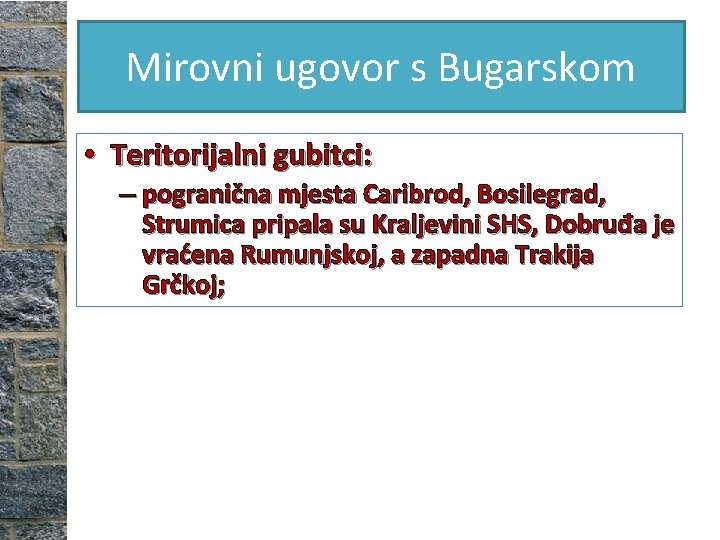 Mirovni ugovor s Bugarskom

• Teritorijalni gubitci:
– pogranična mjesta Caribrod, Bosilegrad, Strumica pripala su Kraljevini SHS, Dobruđa je vraćena Rumunjskoj, a zapadna Trakija Grčkoj;